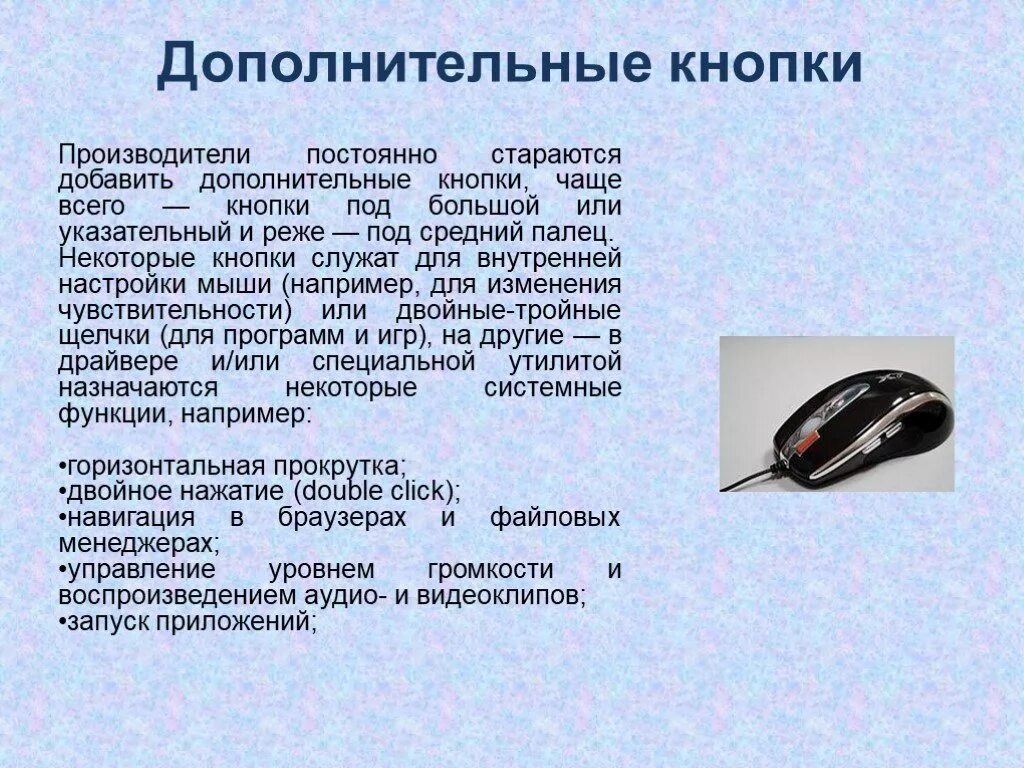 Дополнительные кнопки

Производители постоянно стараются добавить дополнительные кнопки, чаще всего — кнопки под большой или указательный и реже — под средний палец. Некоторые кнопки служат для внутренней настройки мыши (например, для изменения чувствительности) или двойные-тройные щелчки (для программ и игр), на другие — в драйвере и/или специальной утилитой назначаются некоторые системные функции, например:

•горизонтальная прокрутка;
•двойное нажатие (double click);
•навигация в браузерах и файловых менеджерах;
•управление уровнем громкости и воспроизведением аудио- и видеоклипов;
•запуск приложений;